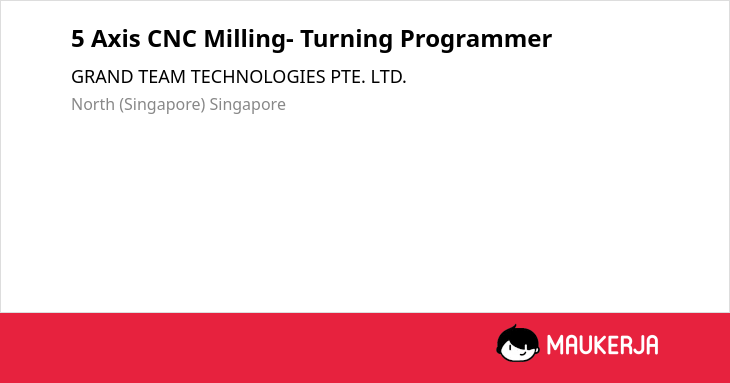 5 Axis CNC Milling- Turning Programmer

GRAND TEAM TECHNOLOGIES PTE. LTD.

North (Singapore) Singapore

MAUKERJA